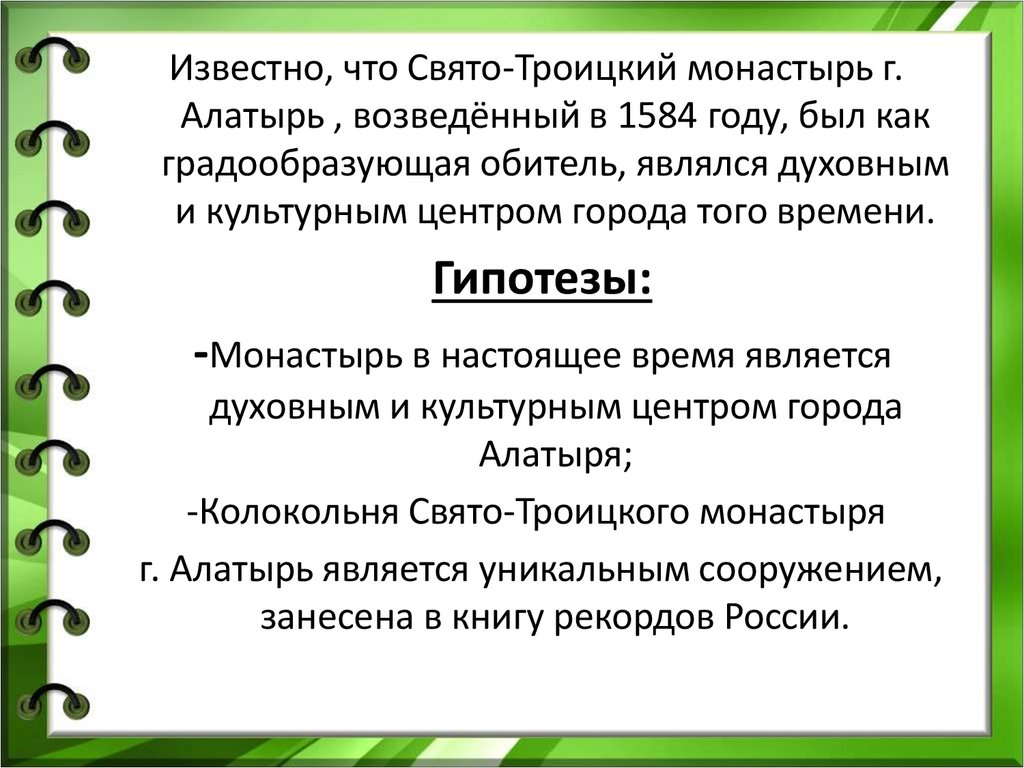 Известно, что Свято-Троицкий монастырь г. Алатырь , возведённый в 1584 году, был как градообразующая обитель, являлся духовным и культурным центром города того времени.

Гипотезы:

-Монастырь в настоящее время является духовным и культурным центром города Алатыря;

-Колокольня Свято-Троицкого монастыря г. Алатырь является уникальным сооружением, занесена в книгу рекордов России.